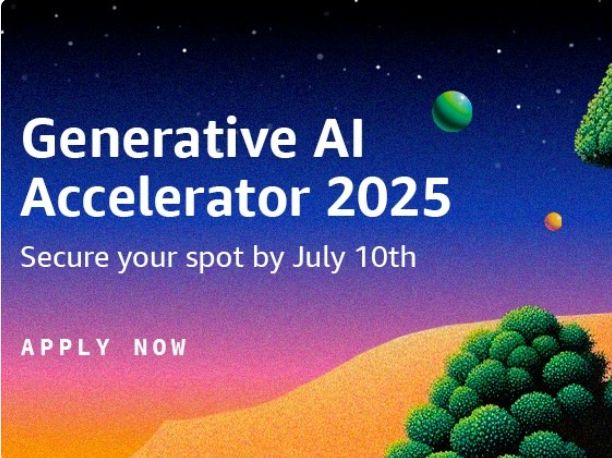 Generative AI Accelerator 2025

Secure your spot by July 10th

APPLY NOW